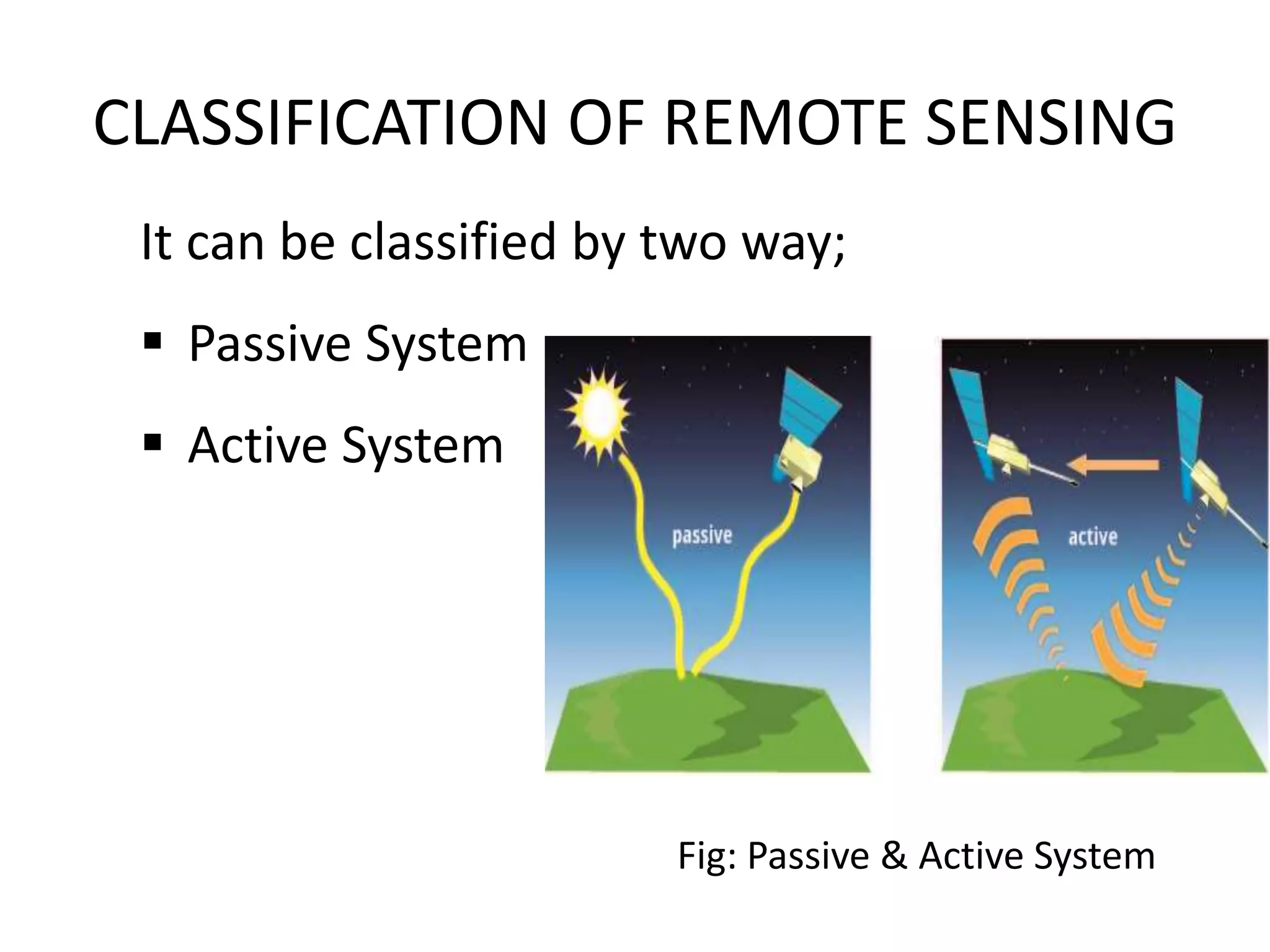 CLASSIFICATION OF REMOTE SENSING

It can be classified by two way;

▪ Passive System

▪ Active System

passive

active

Fig: Passive & Active System